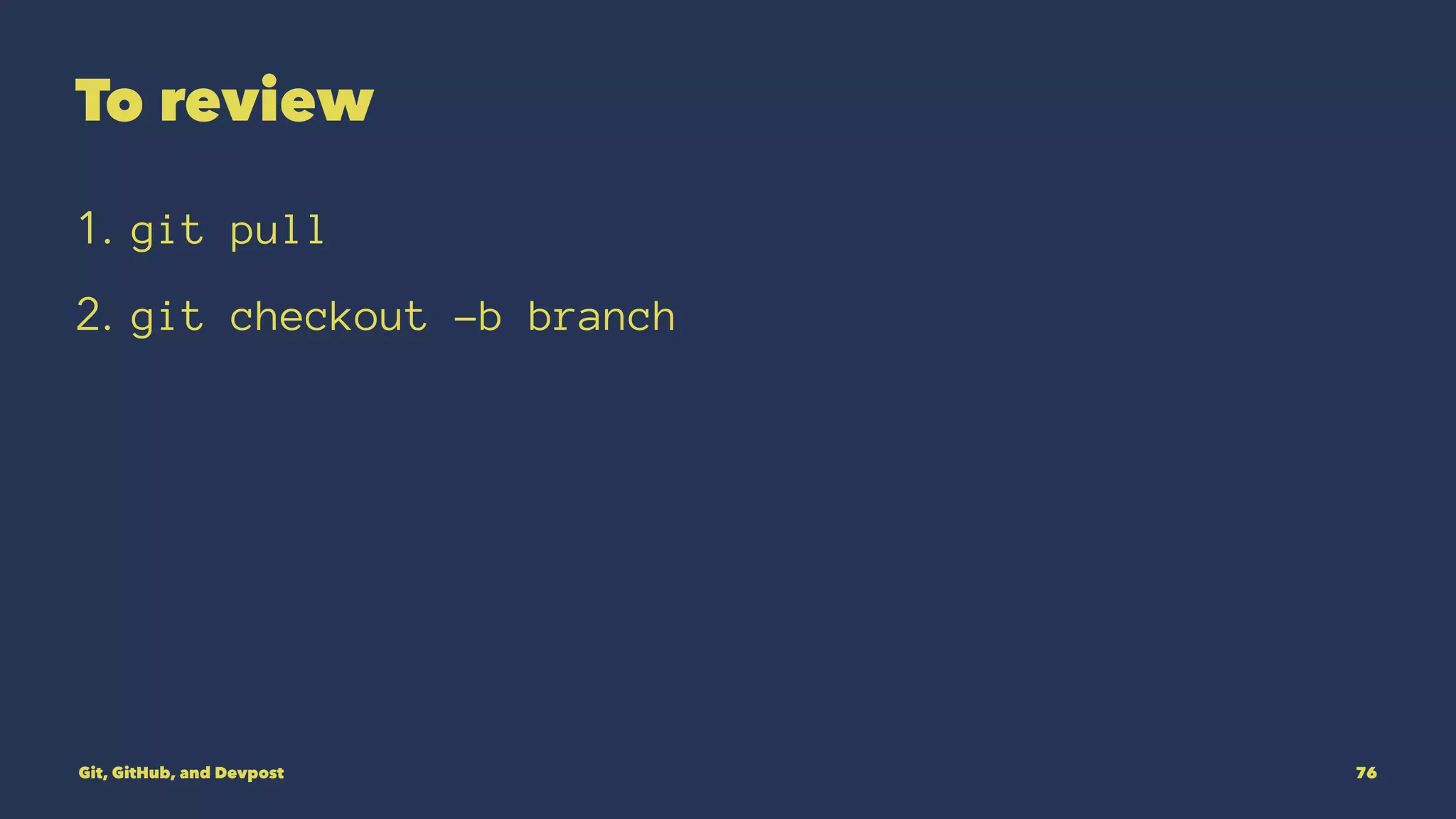 To review

1. git pull
2. git checkout -b branch

Git, GitHub, and Devpost

76